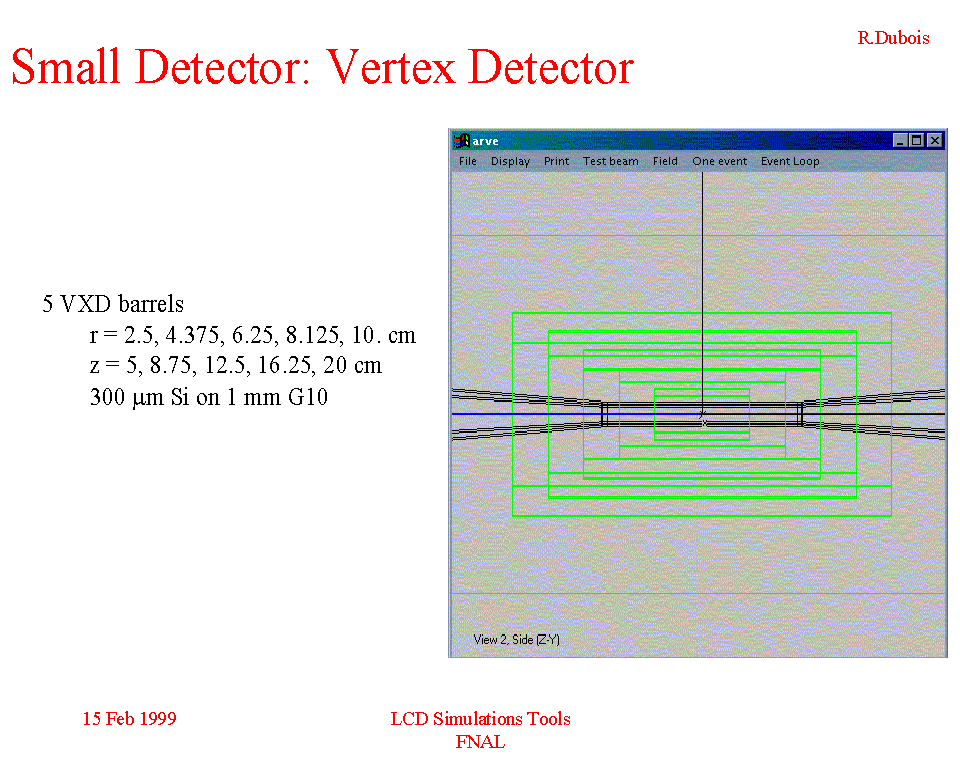 R.Dubois

Small Detector: Vertex Detector

5 VXD barrels
r = 2.5, 4.375, 6.25, 8.125, 10. cm
z = 5, 8.75, 12.5, 16.25, 20 cm
300 μm Si on 1 mm G10

arve

File Display Print Test beam Field One event Event Loop

View 2, Side (Z-Y)

15 Feb 1999

LCD Simulations Tools
FNAL